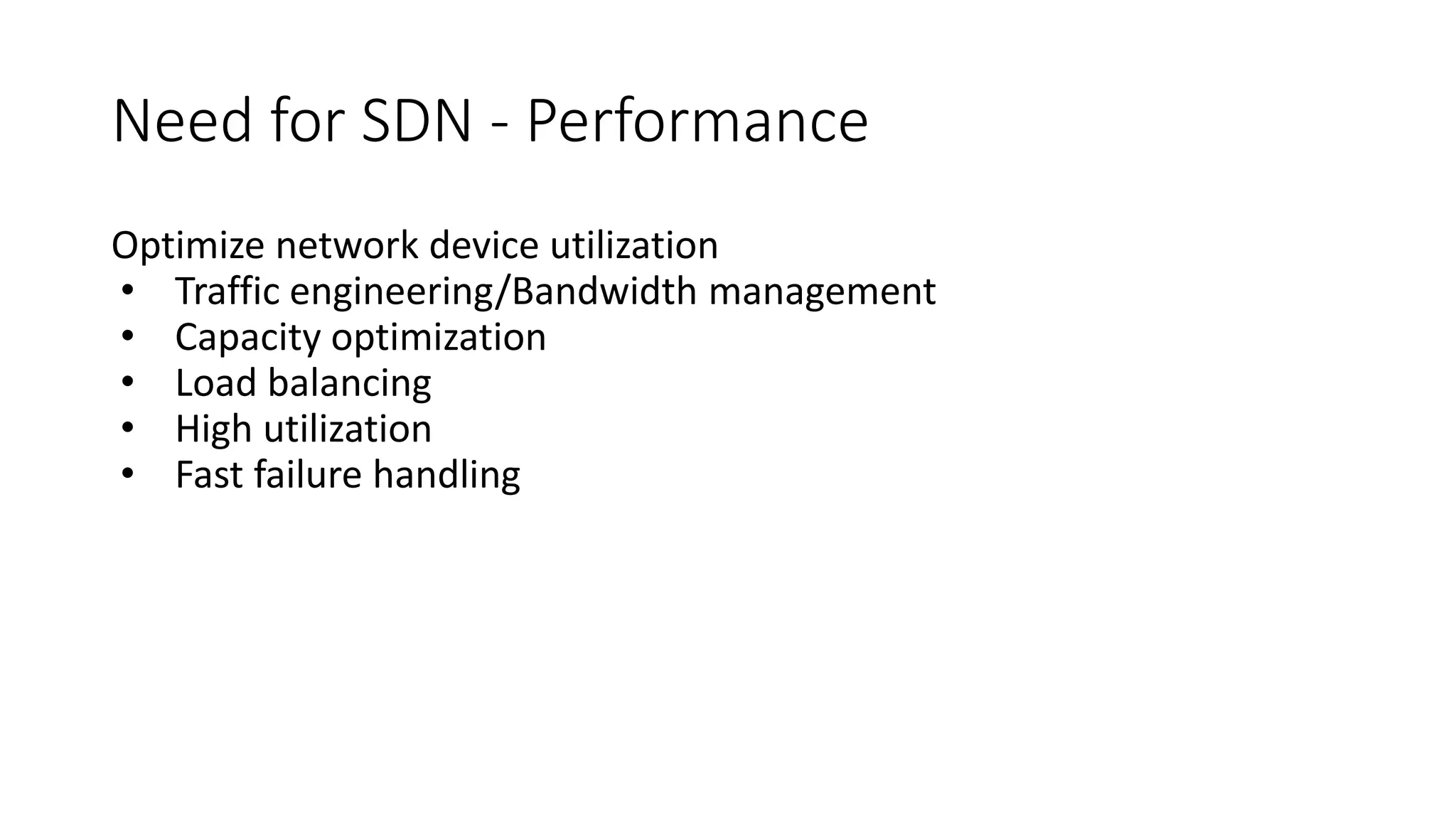 Need for SDN - Performance

Optimize network device utilization
• Traffic engineering/Bandwidth management
• Capacity optimization
• Load balancing
• High utilization
• Fast failure handling